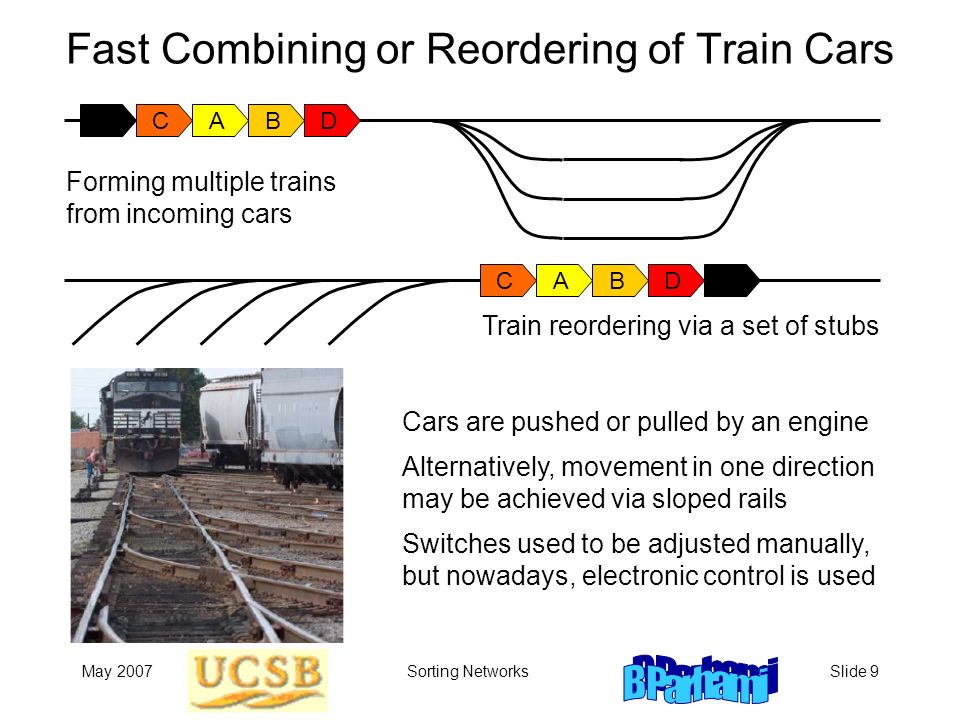 Fast Combining or Reordering of Train Cars

C A B D

Forming multiple trains from incoming cars

C A B D

Train reordering via a set of stubs

Cars are pushed or pulled by an engine

Alternatively, movement in one direction may be achieved via sloped rails

Switches used to be adjusted manually, but nowadays, electronic control is used

May 2007

UCSB

Sorting Networks

B Parhami

Slide 9